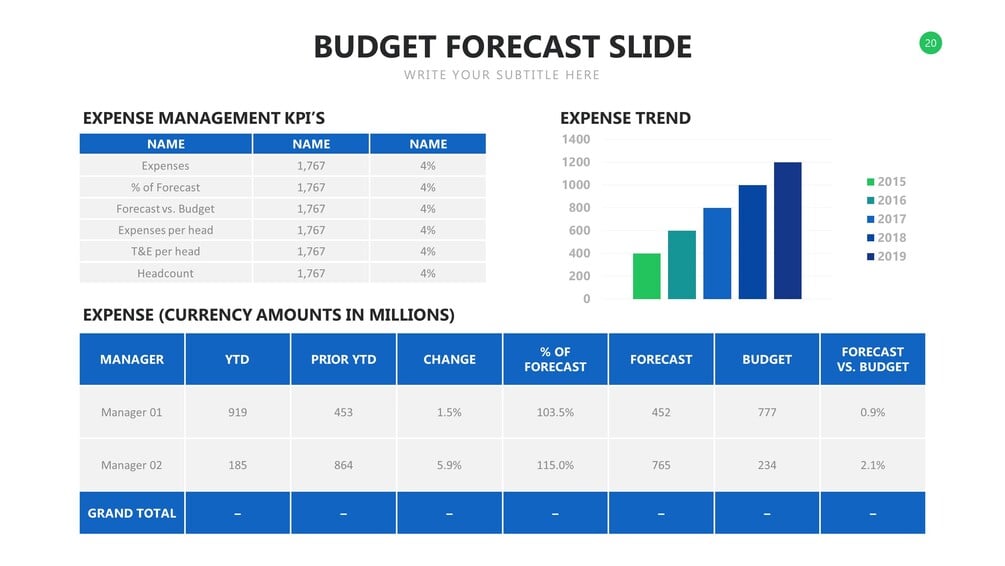 BUDGET FORECAST SLIDE

WRITE YOUR SUBTITLE HERE

20

EXPENSE MANAGEMENT KPI'S

| NAME | NAME | NAME |
|---|---|---|
| Expenses | 1,767 | 4% |
| % of Forecast | 1,767 | 4% |
| Forecast vs. Budget | 1,767 | 4% |
| Expenses per head | 1,767 | 4% |
| T&E per head | 1,767 | 4% |
| Headcount | 1,767 | 4% |

EXPENSE TREND

1400
1200
1000
800
600
400
200
0

2015
2016
2017
2018
2019

EXPENSE (CURRENCY AMOUNTS IN MILLIONS)

| MANAGER | YTD | PRIOR YTD | CHANGE | % OF FORECAST | FORECAST | BUDGET | FORECAST VS. BUDGET |
|---|---|---|---|---|---|---|---|
| Manager 01 | 919 | 453 | 1.5% | 103.5% | 452 | 777 | 0.9% |
| Manager 02 | 185 | 864 | 5.9% | 115.0% | 765 | 234 | 2.1% |
| GRAND TOTAL | – | – | – | – | – | – | – |